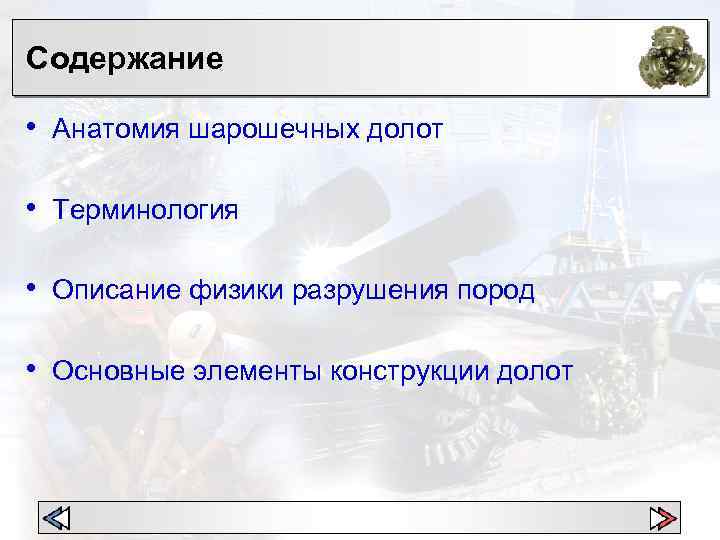 Содержание

• Анатомия шарошечных долот

• Терминология

• Описание физики разрушения пород

• Основные элементы конструкции долот